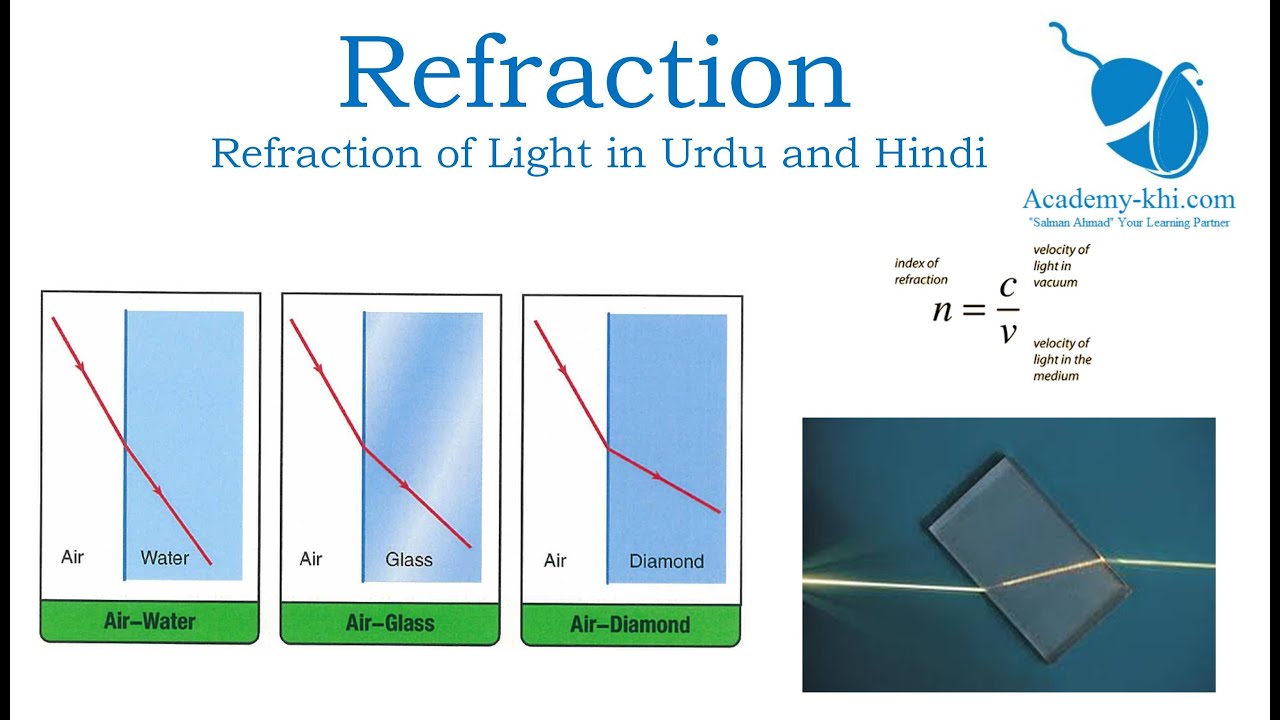 Refraction
Refraction of Light in Urdu and Hindi

Academy-khi.com
"Salman Ahmad" Your Learning Partner

index of refraction
$n = \frac{c}{v}$
velocity of light in vacuum
velocity of light in the medium

Air
Water
Air–Water

Air
Glass
Air–Glass

Air
Diamond
Air–Diamond